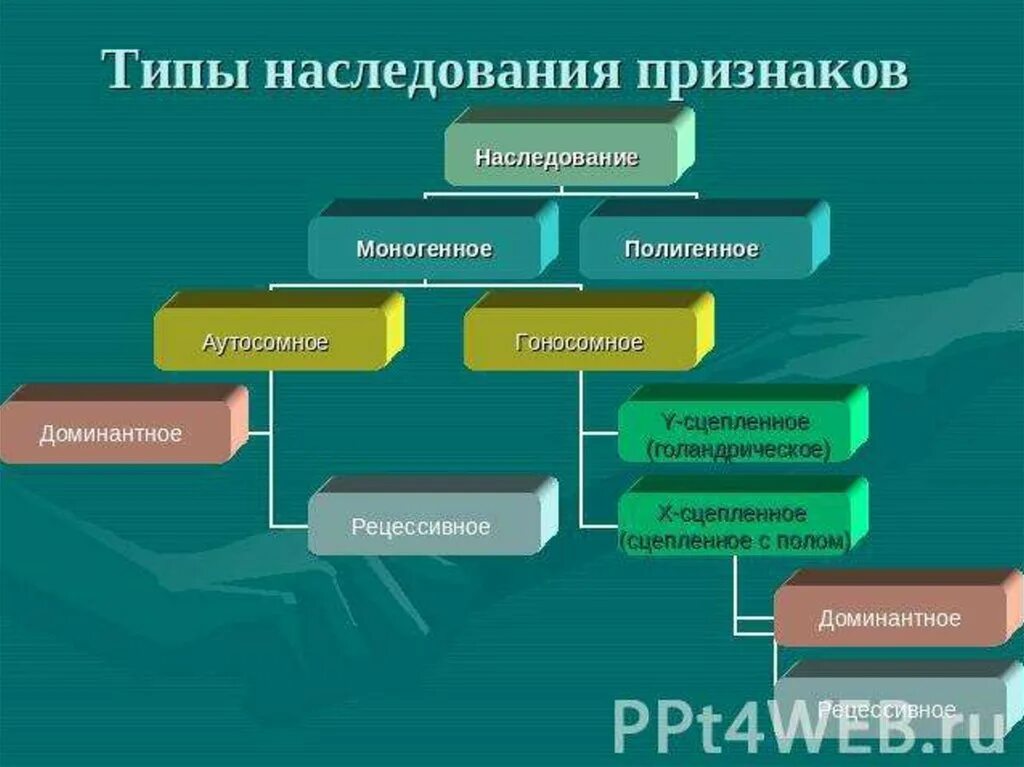 Типы наследования признаков

Наследование

Моногенное

Полигенное

Аутосомное

Гоносомное

Доминантное

Рецессивное

Y-сцепленное (голандрическое)

X-сцепленное (сцепленное с полом)

Доминантное

Рецессивное

PPt4WEB.ru